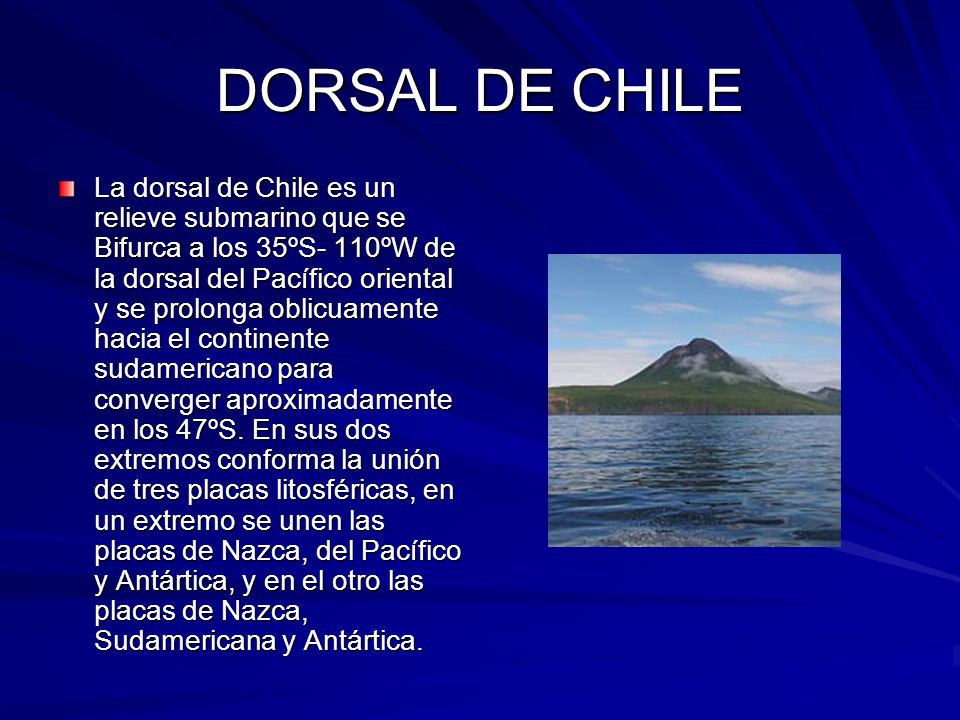 DORSAL DE CHILE

La dorsal de Chile es un relieve submarino que se Bifurca a los 35ºS- 110ºW de la dorsal del Pacífico oriental y se prolonga oblicuamente hacia el continente sudamericano para converger aproximadamente en los 47ºS. En sus dos extremos conforma la unión de tres placas litosféricas, en un extremo se unen las placas de Nazca, del Pacífico y Antártica, y en el otro las placas de Nazca, Sudamericana y Antártica.